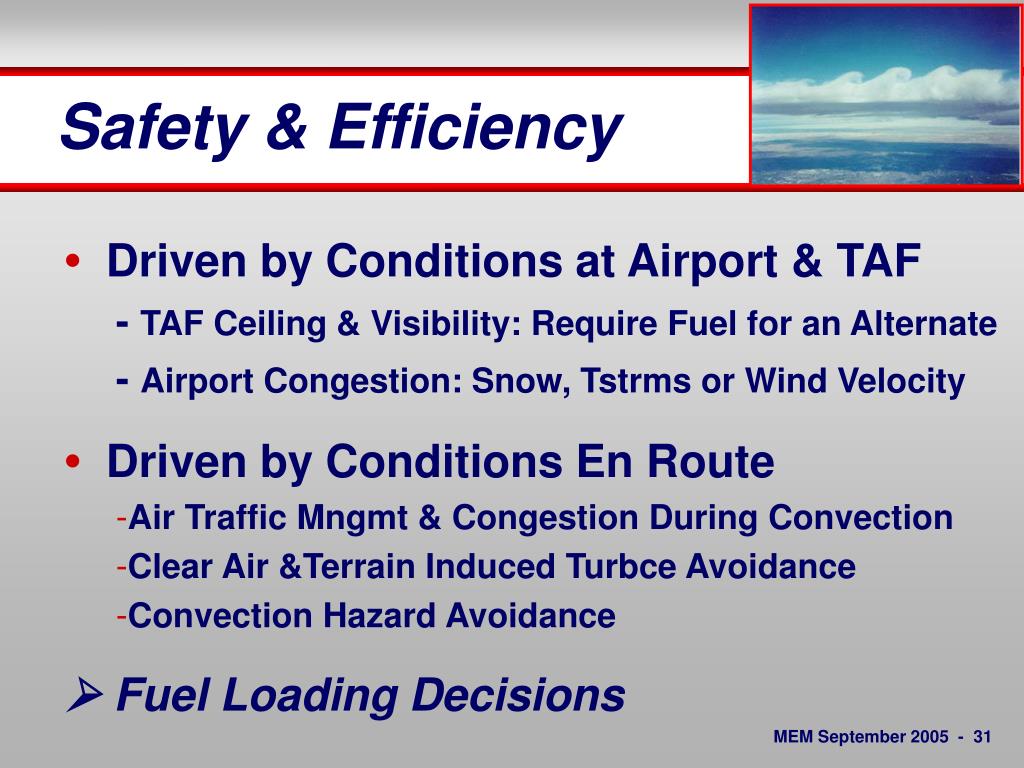 Safety & Efficiency

• Driven by Conditions at Airport & TAF

- TAF Ceiling & Visibility: Require Fuel for an Alternate

- Airport Congestion: Snow, Tstrms or Wind Velocity

• Driven by Conditions En Route

-Air Traffic Mngmt & Congestion During Convection

-Clear Air &Terrain Induced Turbce Avoidance

-Convection Hazard Avoidance

➢ Fuel Loading Decisions

MEM September 2005 - 31